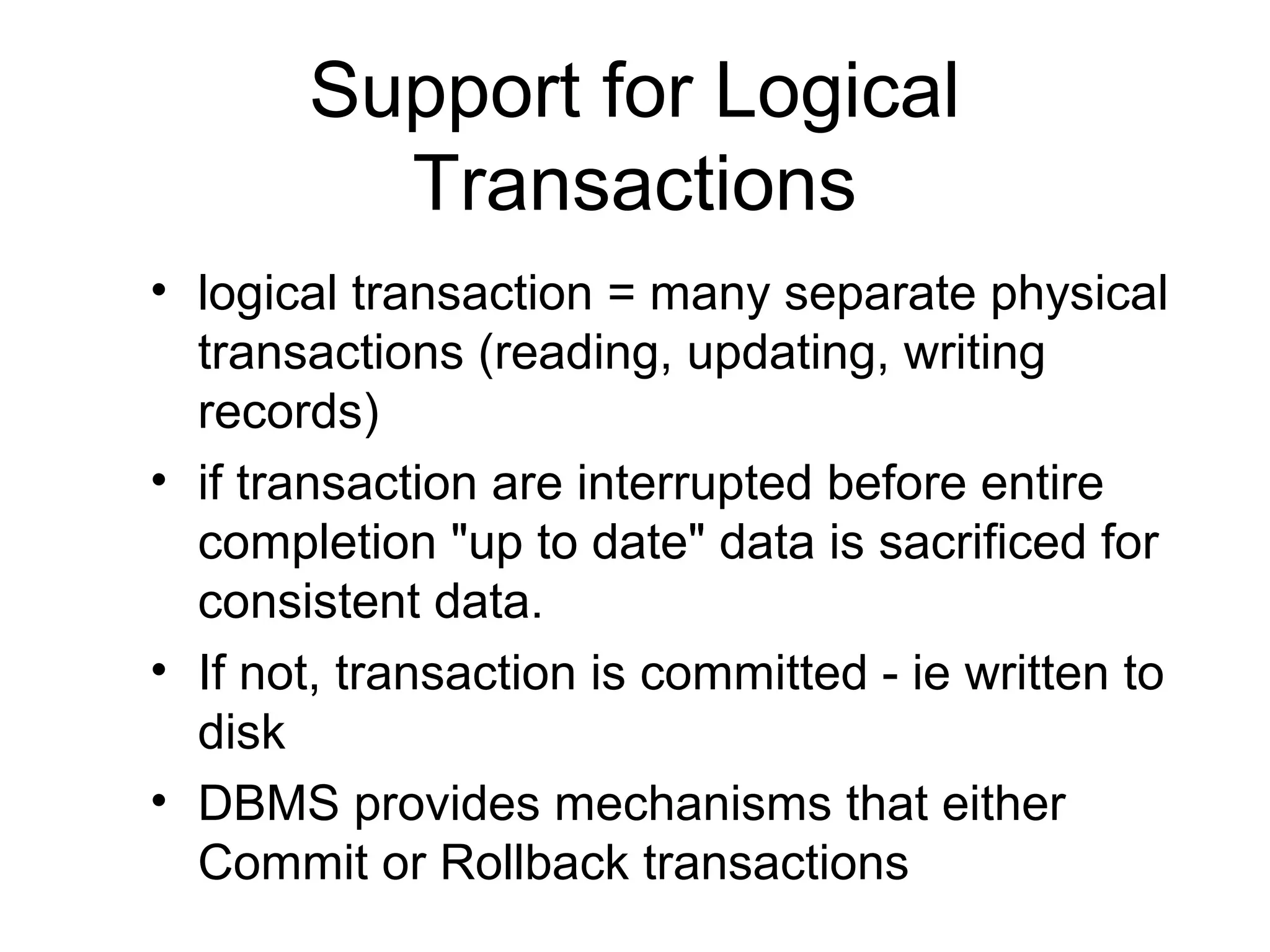 Support for Logical Transactions

• logical transaction = many separate physical transactions (reading, updating, writing records)

• if transaction are interrupted before entire completion "up to date" data is sacrificed for consistent data.

• If not, transaction is committed - ie written to disk

• DBMS provides mechanisms that either Commit or Rollback transactions